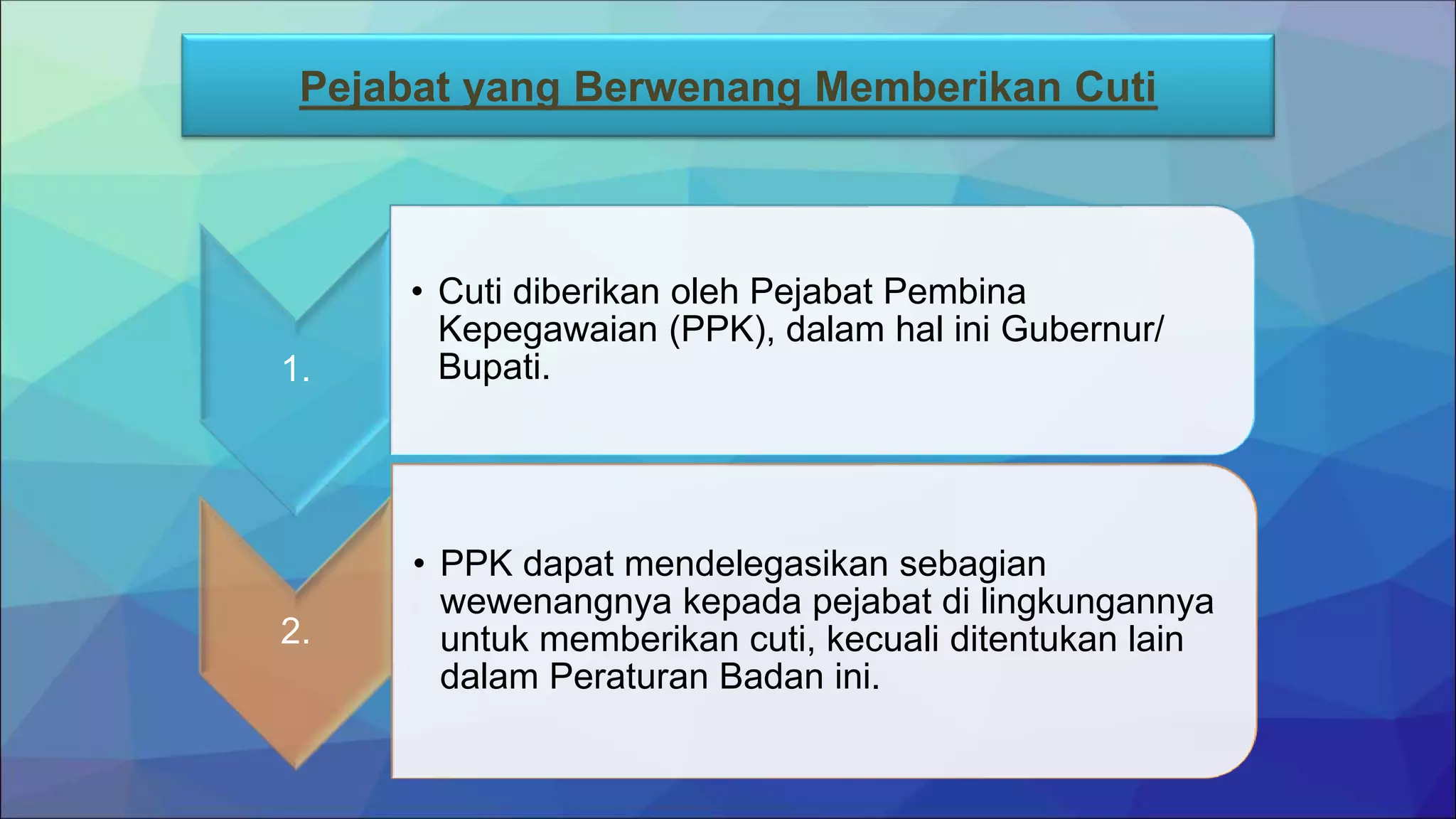 Pejabat yang Berwenang Memberikan Cuti

1.

• Cuti diberikan oleh Pejabat Pembina Kepegawaian (PPK), dalam hal ini Gubernur/ Bupati.

2.

• PPK dapat mendelegasikan sebagian wewenangnya kepada pejabat di lingkungannya untuk memberikan cuti, kecuali ditentukan lain dalam Peraturan Badan ini.